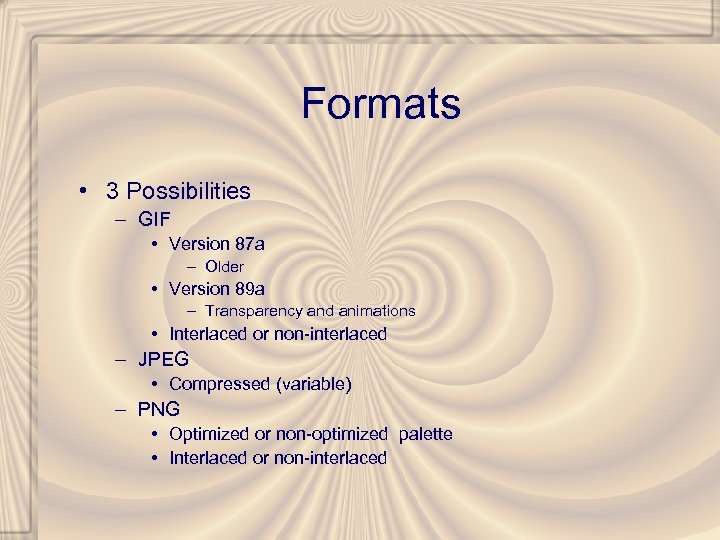 Formats

• 3 Possibilities
– GIF
• Version 87a
– Older
• Version 89a
– Transparency and animations
• Interlaced or non-interlaced
– JPEG
• Compressed (variable)
– PNG
• Optimized or non-optimized palette
• Interlaced or non-interlaced